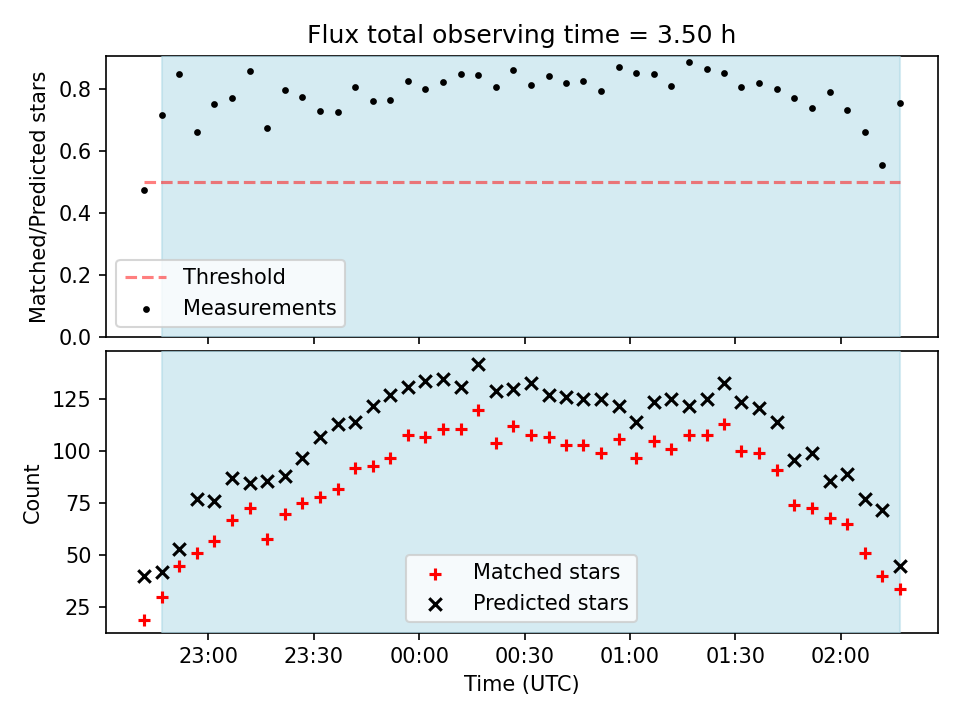 Flux total observing time = 3.50 h

Matched/Predicted stars

0.8
0.6
0.4
0.2
0.0

Threshold
Measurements

Count

125
100
75
50
25

Matched stars
Predicted stars

23:00
23:30
00:00
00:30
01:00
01:30
02:00

Time (UTC)